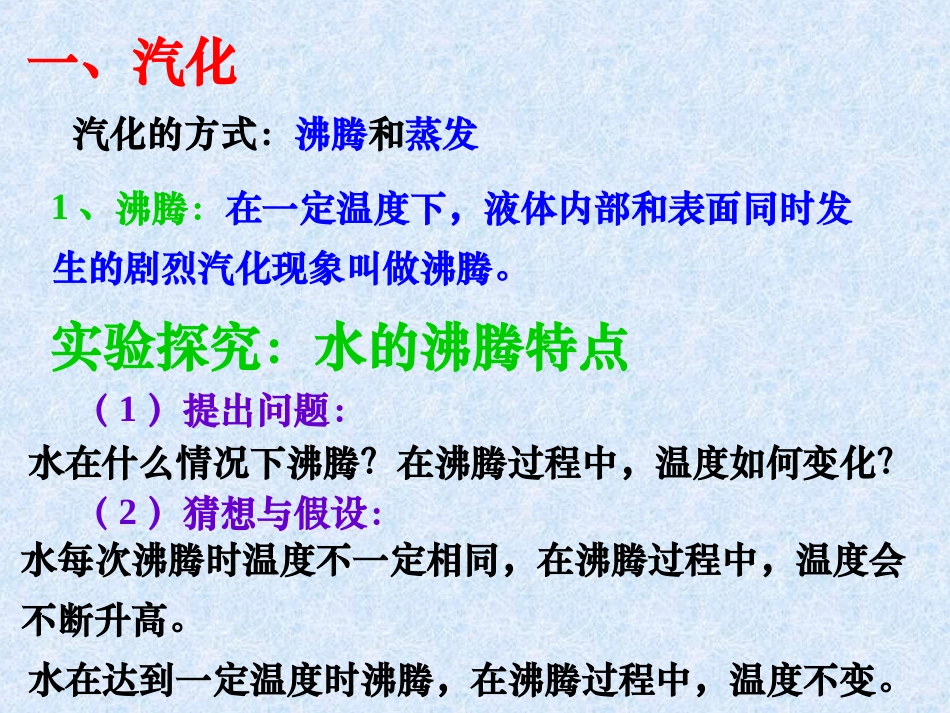 一、汽化

汽化的方式：沸腾和蒸发

1、沸腾：在一定温度下，液体内部和表面同时发生的剧烈汽化现象叫做沸腾。

实验探究：水的沸腾特点

（1）提出问题：

水在什么情况下沸腾？在沸腾过程中，温度如何变化？

（2）猜想与假设：

水每次沸腾时温度不一定相同，在沸腾过程中，温度会不断升高。

水在达到一定温度时沸腾，在沸腾过程中，温度不变。